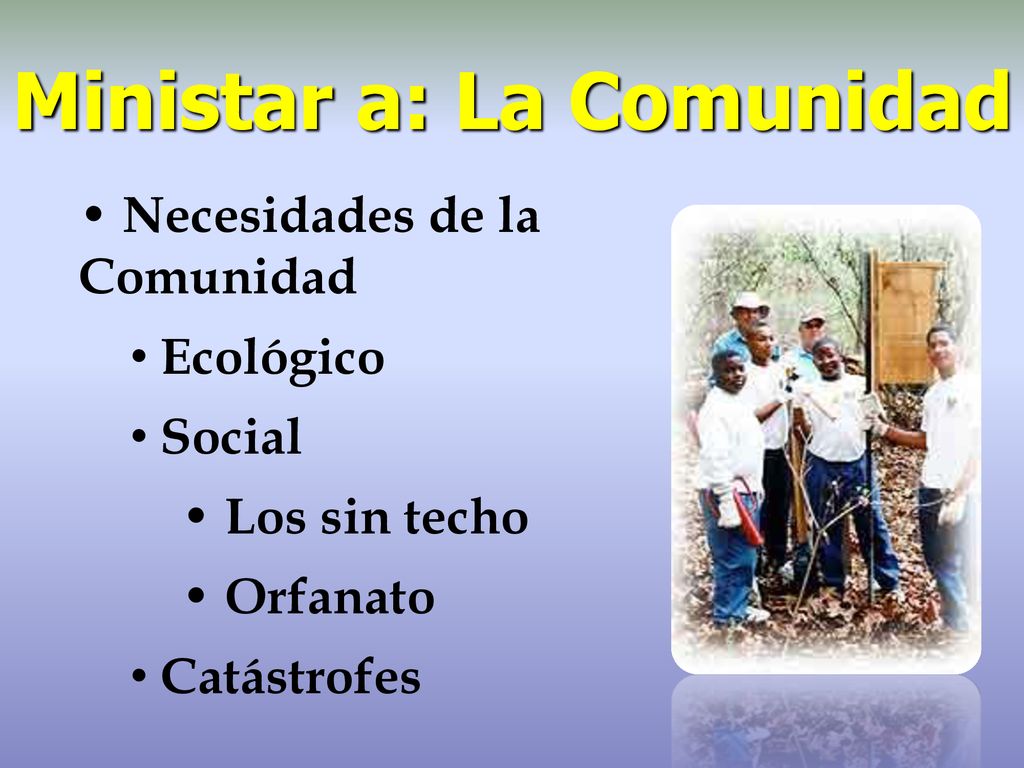 Ministar a: La Comunidad

• Necesidades de la Comunidad

• Ecológico

• Social

• Los sin techo

• Orfanato

• Catástrofes